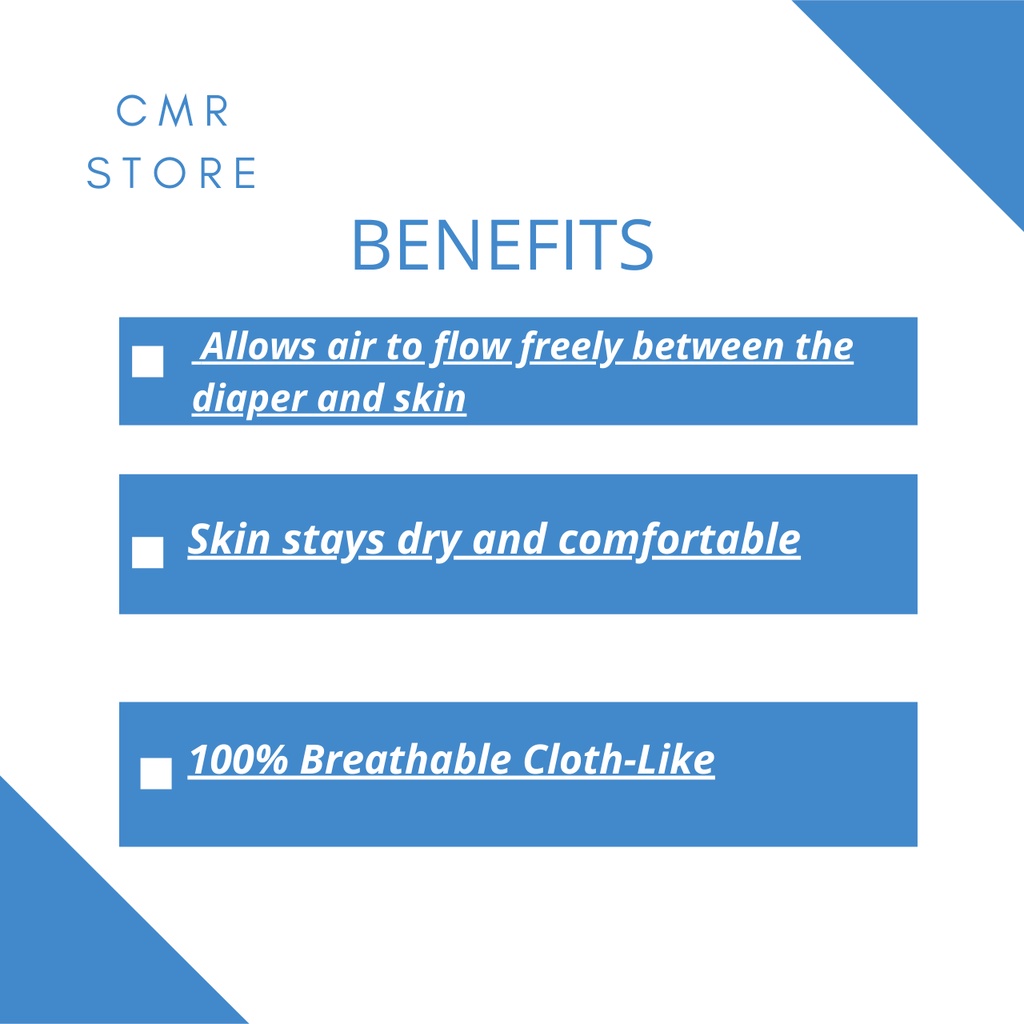 CMR
STORE

BENEFITS

Allows air to flow freely between the diaper and skin

Skin stays dry and comfortable

100% Breathable Cloth-Like